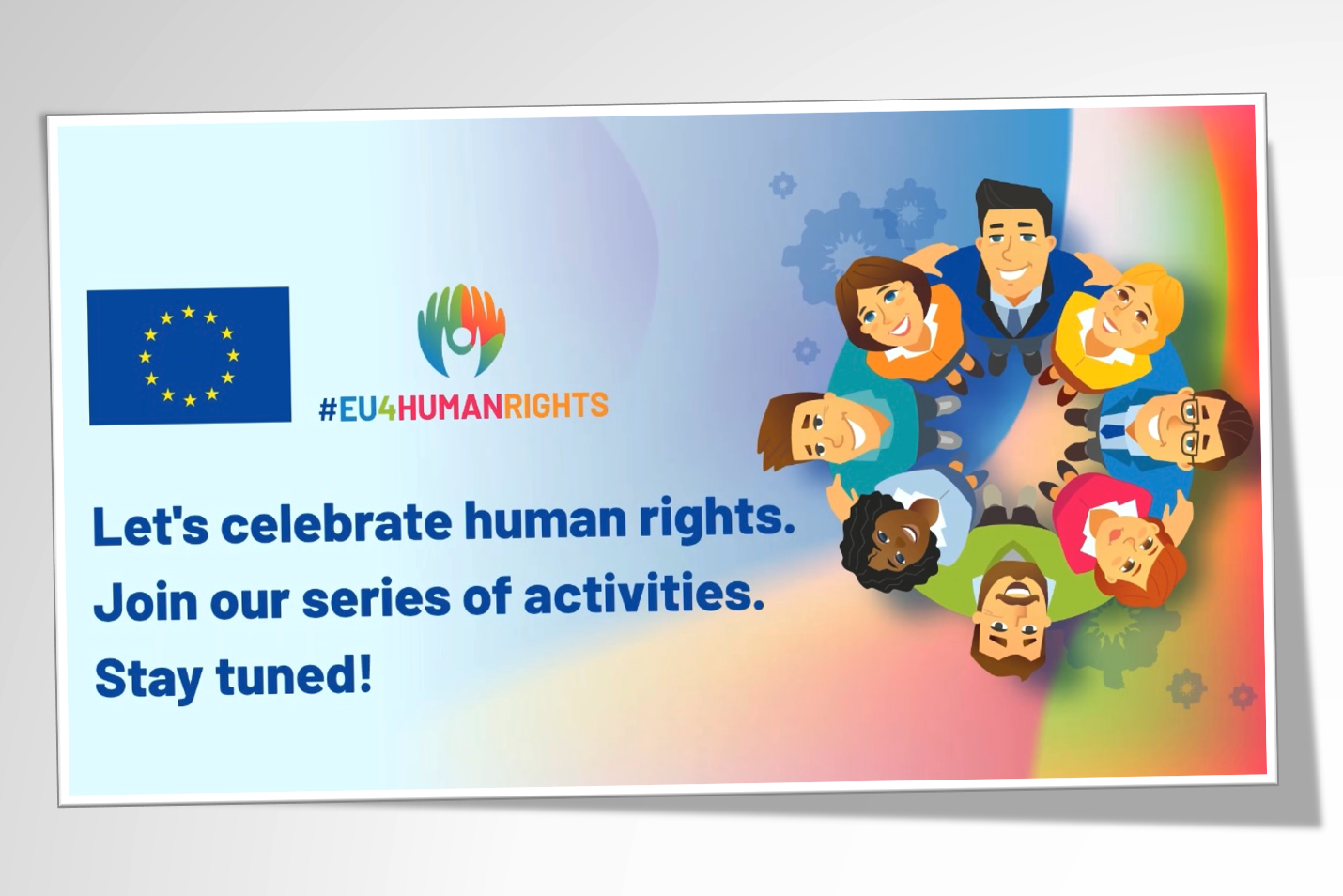 #EU4HUMANRIGHTS

Let's celebrate human rights.
Join our series of activities.
Stay tuned!